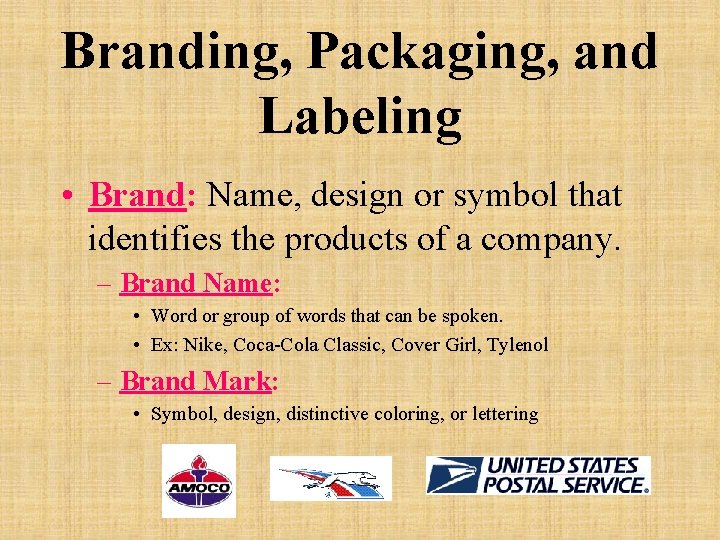 Branding, Packaging, and Labeling

• Brand: Name, design or symbol that identifies the products of a company.

– Brand Name:

• Word or group of words that can be spoken.

• Ex: Nike, Coca-Cola Classic, Cover Girl, Tylenol

– Brand Mark:

• Symbol, design, distinctive coloring, or lettering

AMOCO

UNITED STATES POSTAL SERVICE.